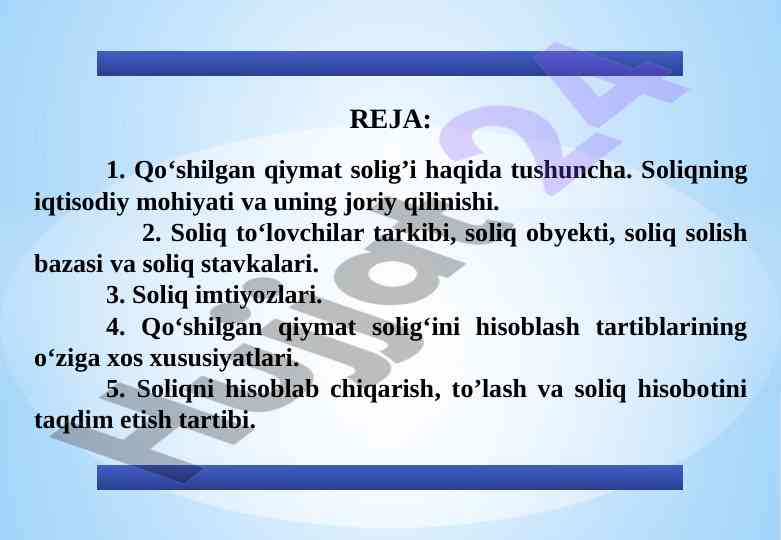 REJA:

1. Qo‘shilgan qiymat solig’i haqida tushuncha. Soliqning iqtisodiy mohiyati va uning joriy qilinishi.

2. Soliq to‘lovchilar tarkibi, soliq obyekti, soliq solish bazasi va soliq stavkalari.

3. Soliq imtiyozlari.

4. Qo‘shilgan qiymat solig‘ini hisoblash tartiblarining o‘ziga xos xususiyatlari.

5. Soliqni hisoblab chiqarish, to’lash va soliq hisobotini taqdim etish tartibi.

Hujjat24